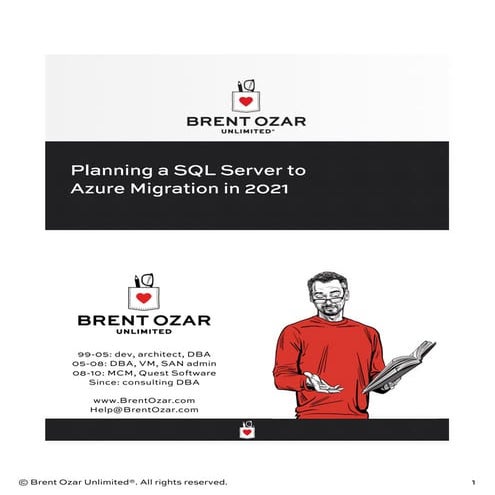 BRENT OZAR
UNLIMITED®

Planning a SQL Server to Azure Migration in 2021

BRENT OZAR
UNLIMITED

99-05: dev, architect, DBA
05-08: DBA, VM, SAN admin
08-10: MCM, Quest Software
Since: consulting DBA

www.BrentOzar.com
Help@BrentOzar.com

© Brent Ozar Unlimited®. All rights reserved.

1